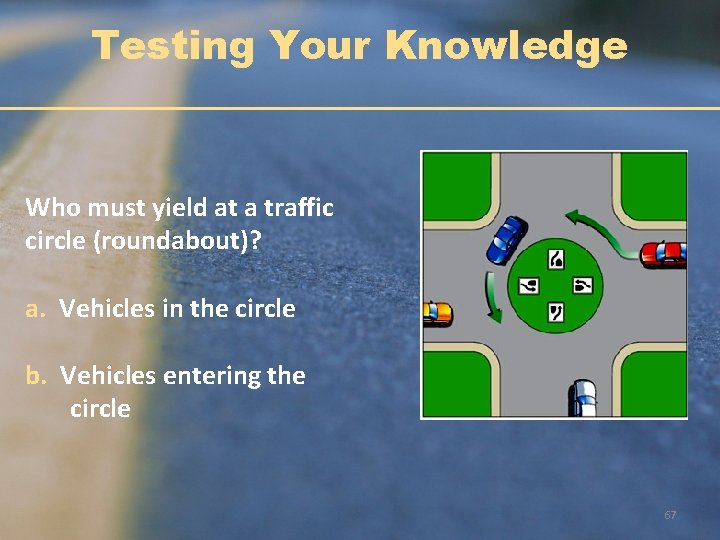 Testing Your Knowledge

Who must yield at a traffic circle (roundabout)?

a. Vehicles in the circle

b. Vehicles entering the circle

67